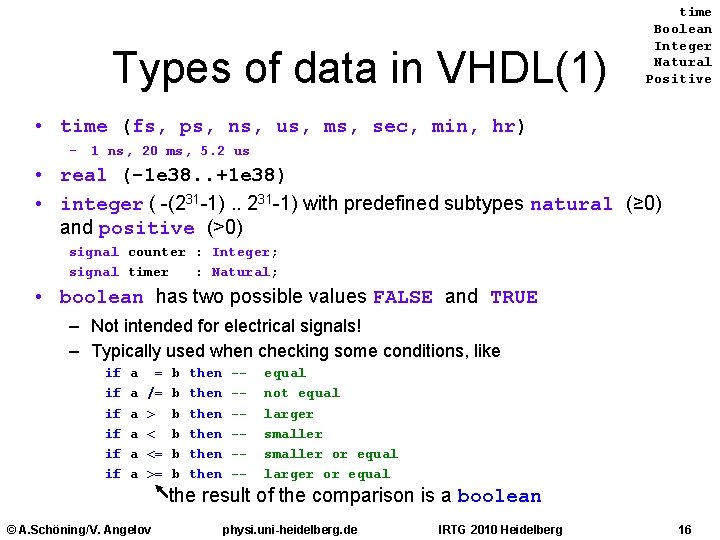 time
Boolean
Integer
Natural
Positive

Types of data in VHDL(1)

• time (fs, ps, ns, us, ms, sec, min, hr)
 – 1 ns, 20 ms, 5.2 us
• real (-1e38..+1e38)
• integer ( -($2^{31}$-1) .. $2^{31}$-1) with predefined subtypes natural (≥0) and positive (>0)
 signal counter : Integer;
 signal timer : Natural;
• boolean has two possible values FALSE and TRUE
 – Not intended for electrical signals!
 – Typically used when checking some conditions, like
 if a = b then -- equal
 if a /= b then -- not equal
 if a > b then -- larger
 if a < b then -- smaller
 if a <= b then -- smaller or equal
 if a >= b then -- larger or equal
 the result of the comparison is a boolean

© A.Schöning/V. Angelov physi.uni-heidelberg.de IRTG 2010 Heidelberg 16